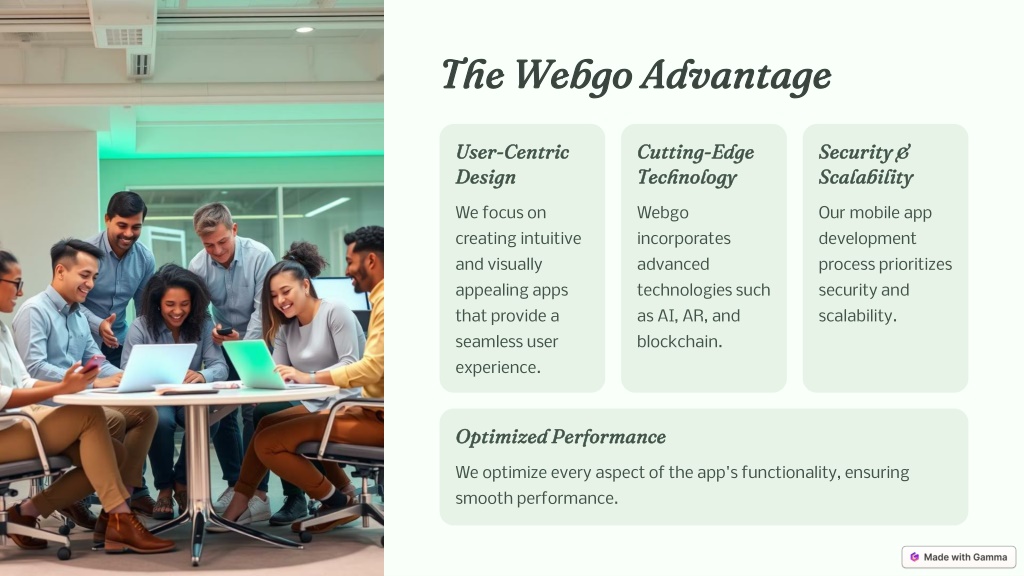 The Webgo Advantage

User-Centric Design

We focus on creating intuitive and visually appealing apps that provide a seamless user experience.

Cutting-Edge Technology

Webgo incorporates advanced technologies such as AI, AR, and blockchain.

Security & Scalability

Our mobile app development process prioritizes security and scalability.

Optimized Performance

We optimize every aspect of the app's functionality, ensuring smooth performance.

Made with Gamma